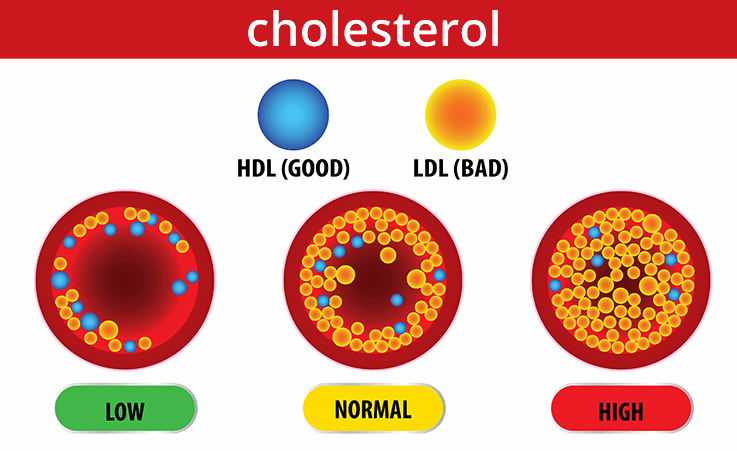 cholesterol

HDL (GOOD)

LDL (BAD)

LOW

NORMAL

HIGH